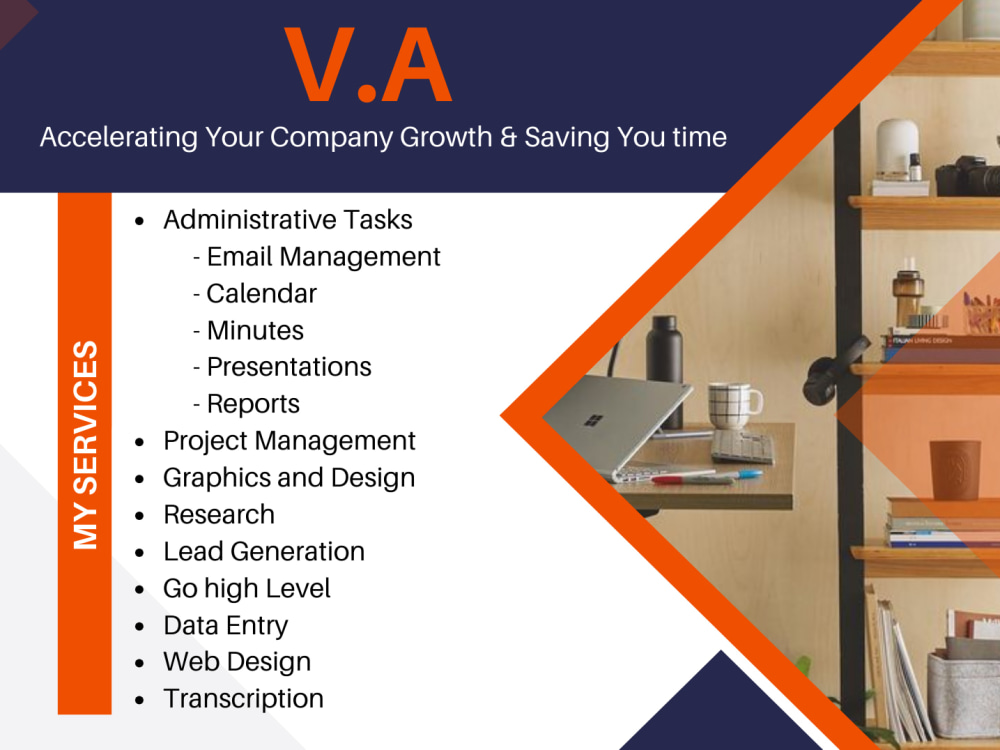 V.A

Accelerating Your Company Growth & Saving You time

MY SERVICES

• Administrative Tasks
- Email Management
- Calendar
- Minutes
- Presentations
- Reports
• Project Management
• Graphics and Design
• Research
• Lead Generation
• Go high Level
• Data Entry
• Web Design
• Transcription